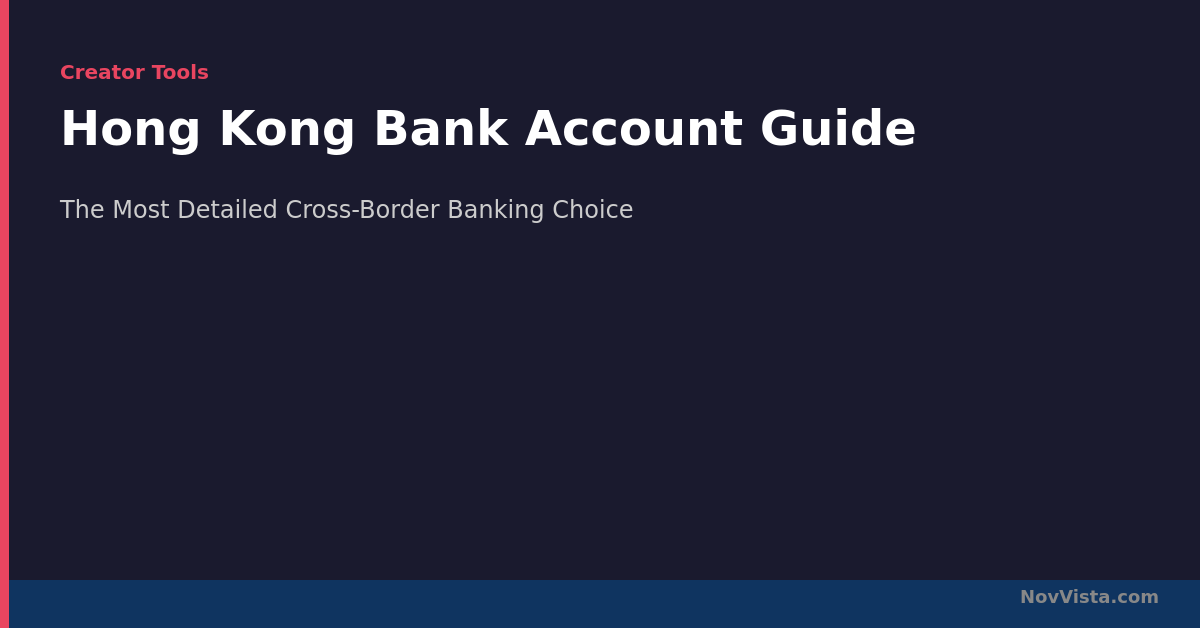 Creator Tools

Hong Kong Bank Account Guide

The Most Detailed Cross-Border Banking Choice

NovVista.com